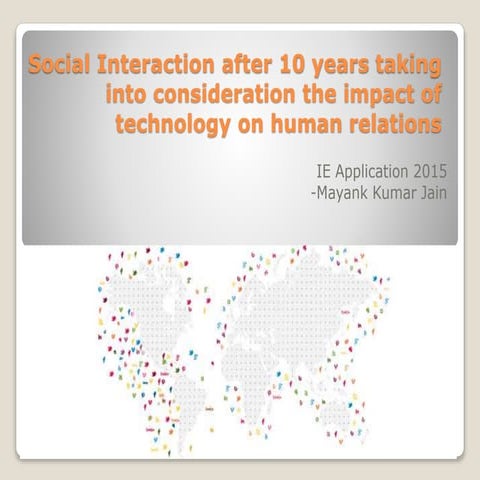 Social Interaction after 10 years taking into consideration the impact of technology on human relations

IE Application 2015
-Mayank Kumar Jain